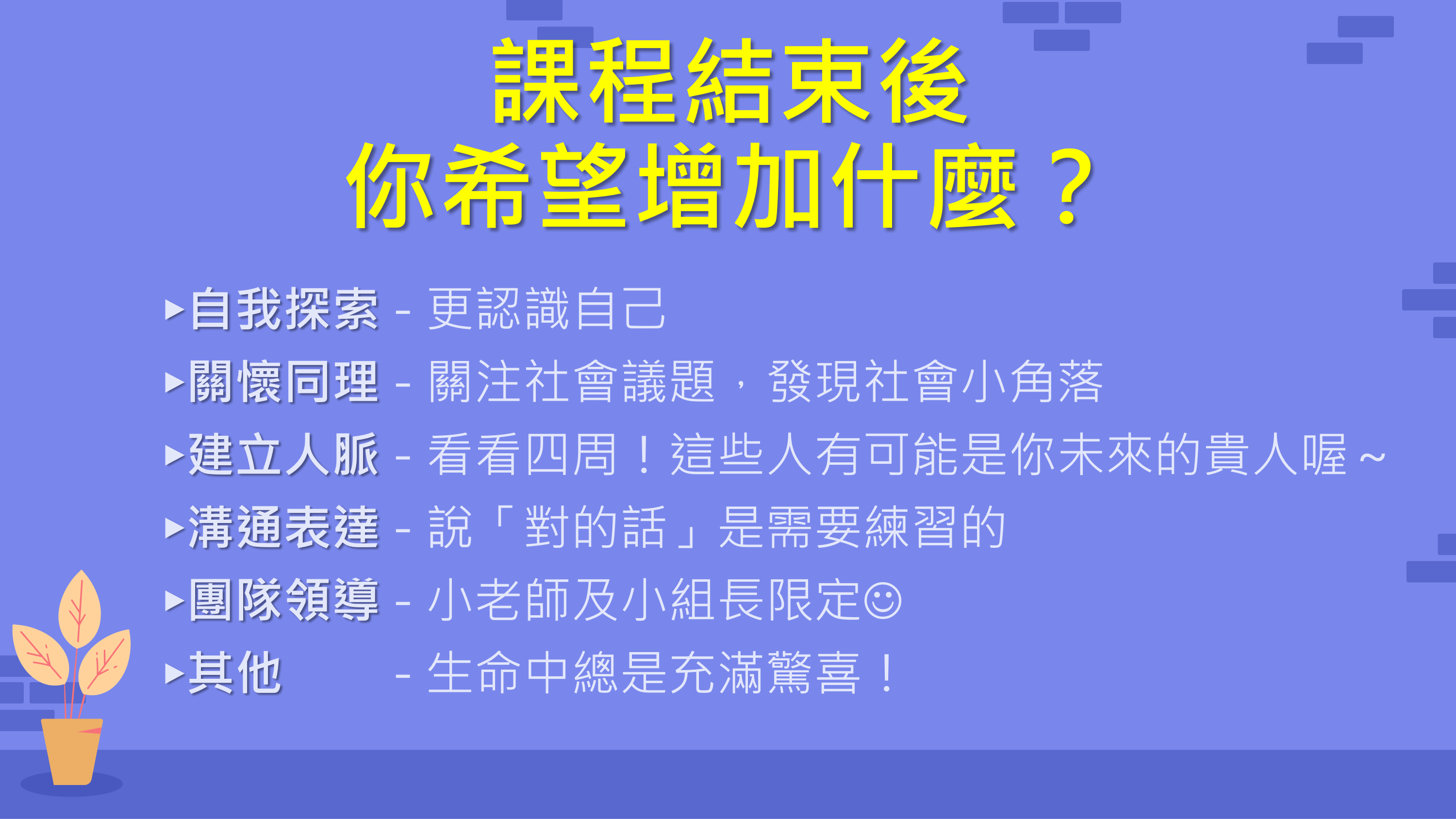 課程結束後
你希望增加什麼？

▸自我探索 - 更認識自己
▸關懷同理 - 關注社會議題，發現社會小角落
▸建立人脈 - 看看四周！這些人有可能是你未來的貴人喔～
▸溝通表達 - 說「對的話」是需要練習的
▸團隊領導 - 小老師及小組長限定☺
▸其他 - 生命中總是充滿驚喜！